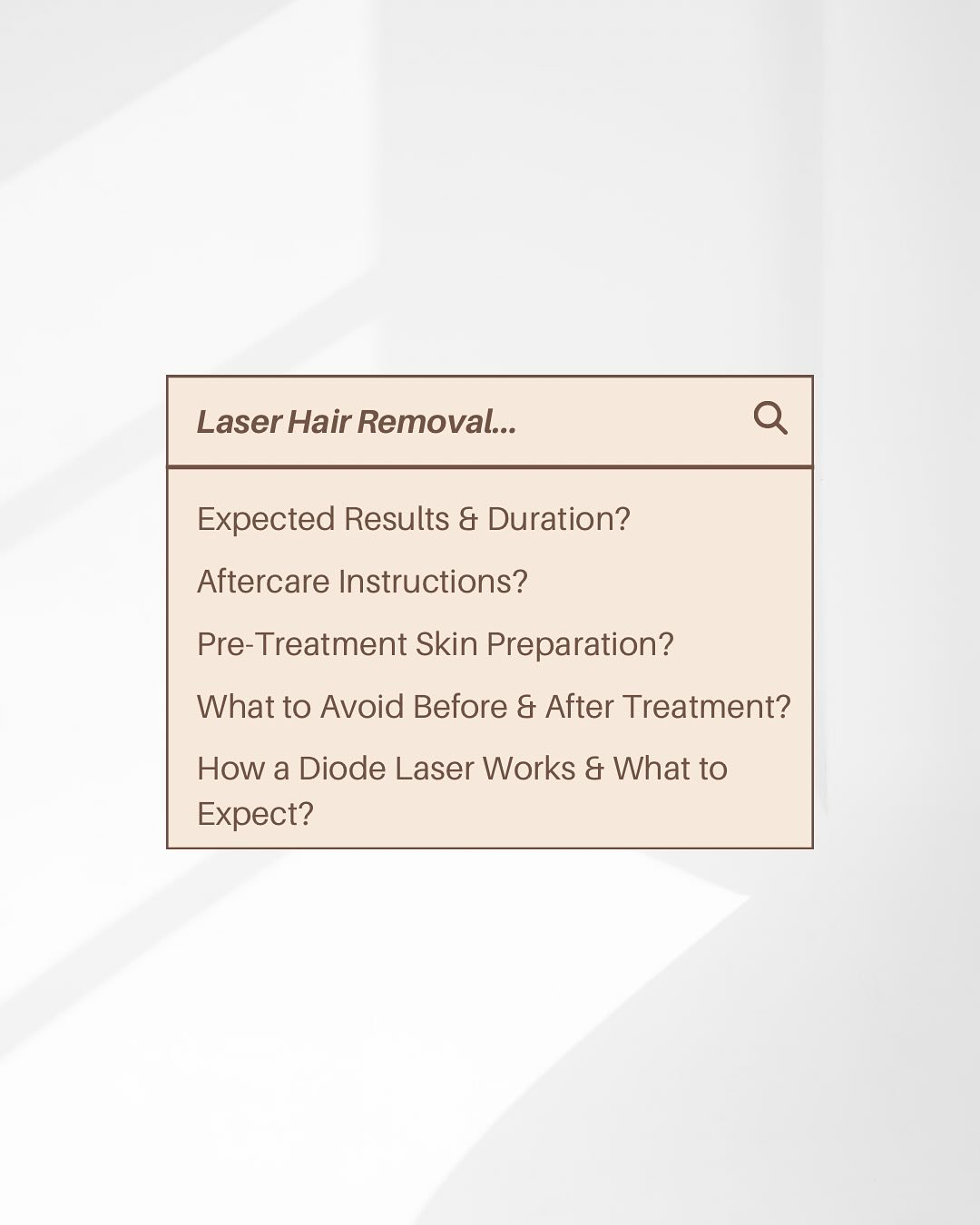 Laser Hair Removal...

Expected Results & Duration?

Aftercare Instructions?

Pre-Treatment Skin Preparation?

What to Avoid Before & After Treatment?

How a Diode Laser Works & What to Expect?